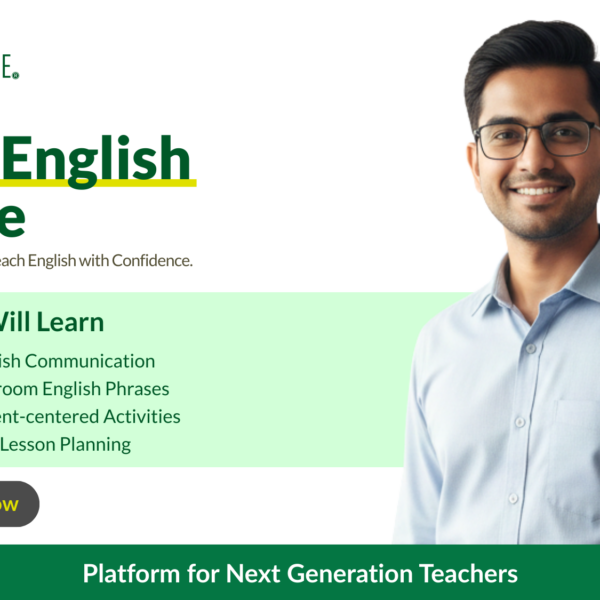 E.

English

e

each English with Confidence.

Vill Learn

ish Communication

room English Phrases

ent-centered Activities

Lesson Planning

ow

Platform for Next Generation Teachers